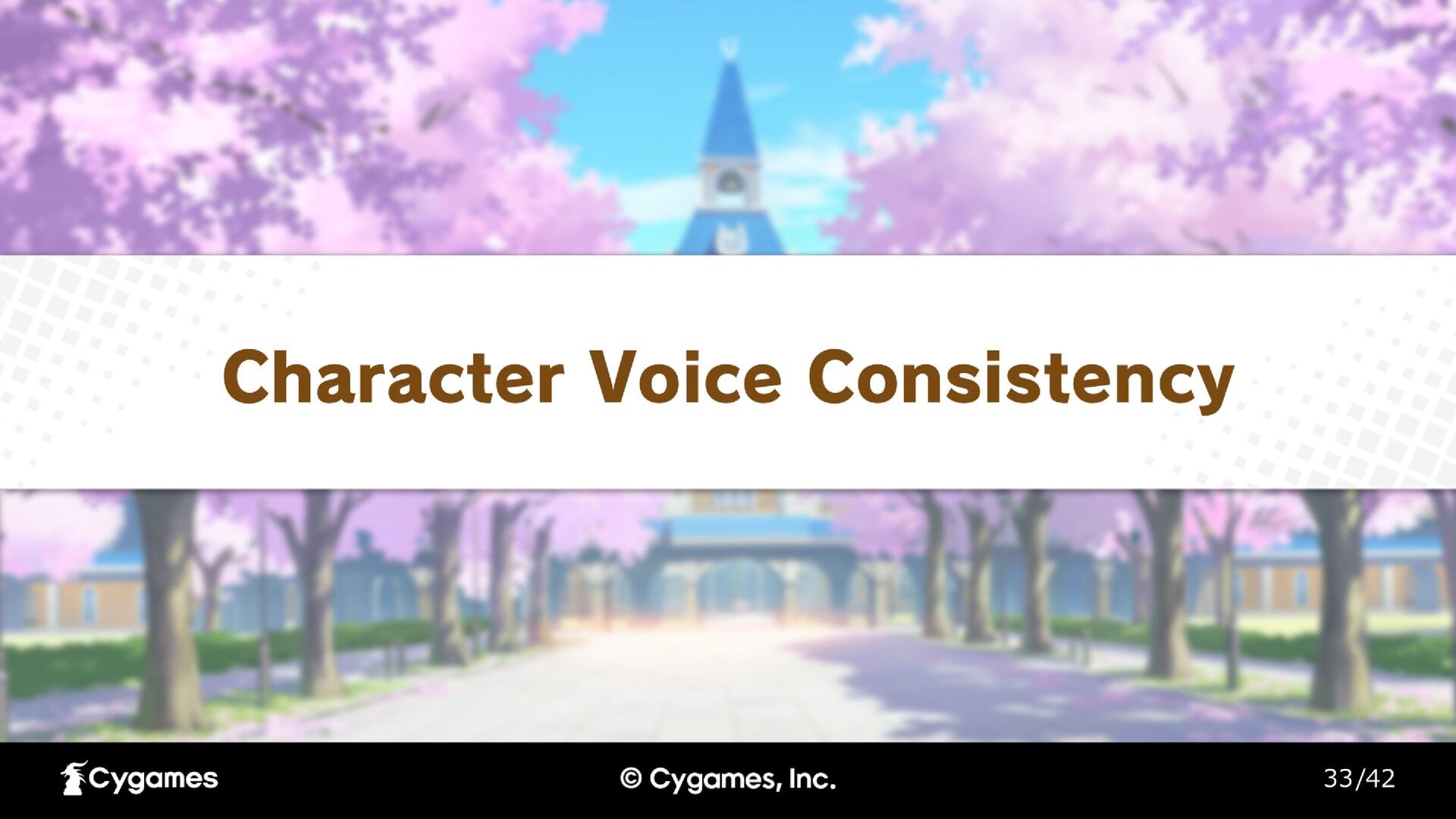 Character Voice Consistency

Cygames

© Cygames, Inc.

33/42